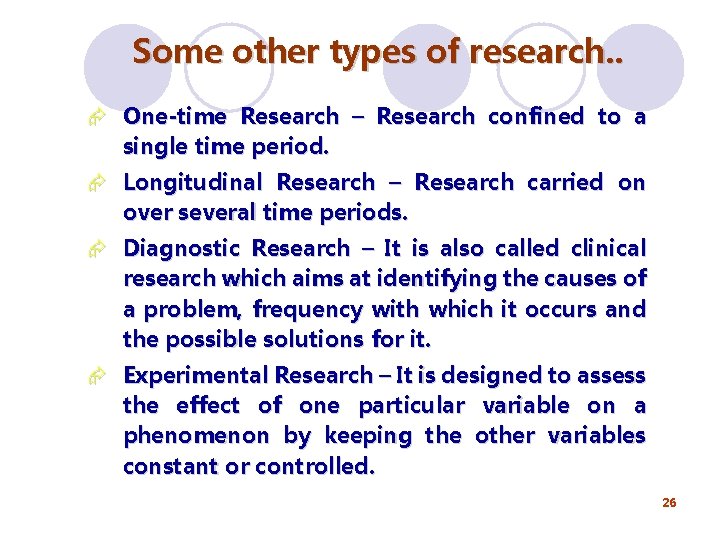 Some other types of research..

One-time Research – Research confined to a single time period.

Longitudinal Research – Research carried on over several time periods.

Diagnostic Research – It is also called clinical research which aims at identifying the causes of a problem, frequency with which it occurs and the possible solutions for it.

Experimental Research – It is designed to assess the effect of one particular variable on a phenomenon by keeping the other variables constant or controlled.

26